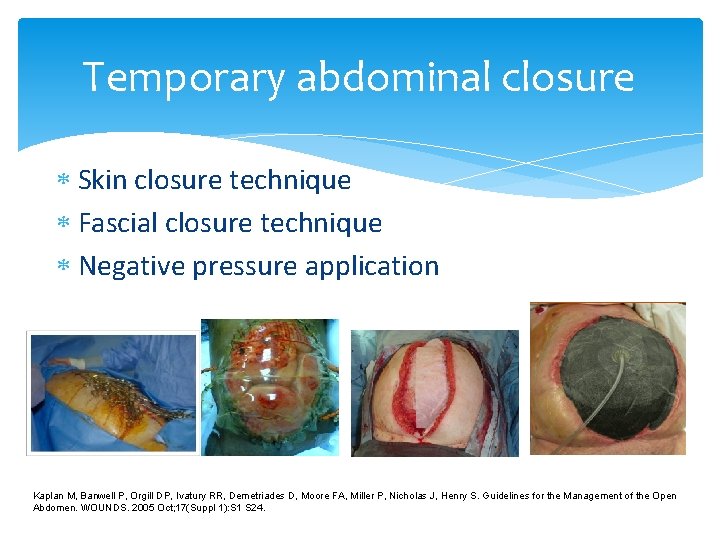 Temporary abdominal closure

* Skin closure technique
* Fascial closure technique
* Negative pressure application

Kaplan M, Banwell P, Orgill DP, Ivatury RR, Demetriades D, Moore FA, Miller P, Nicholas J, Henry S. Guidelines for the Management of the Open Abdomen. WOUNDS. 2005 Oct;17(Suppl 1):S1 S24.